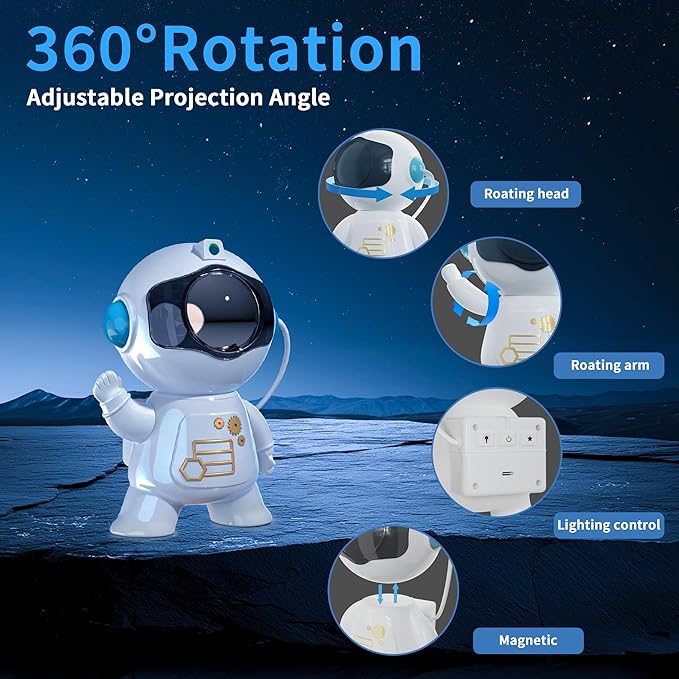 360°Rotation

Adjustable Projection Angle

Roating head

Roating arm

Lighting control

Magnetic